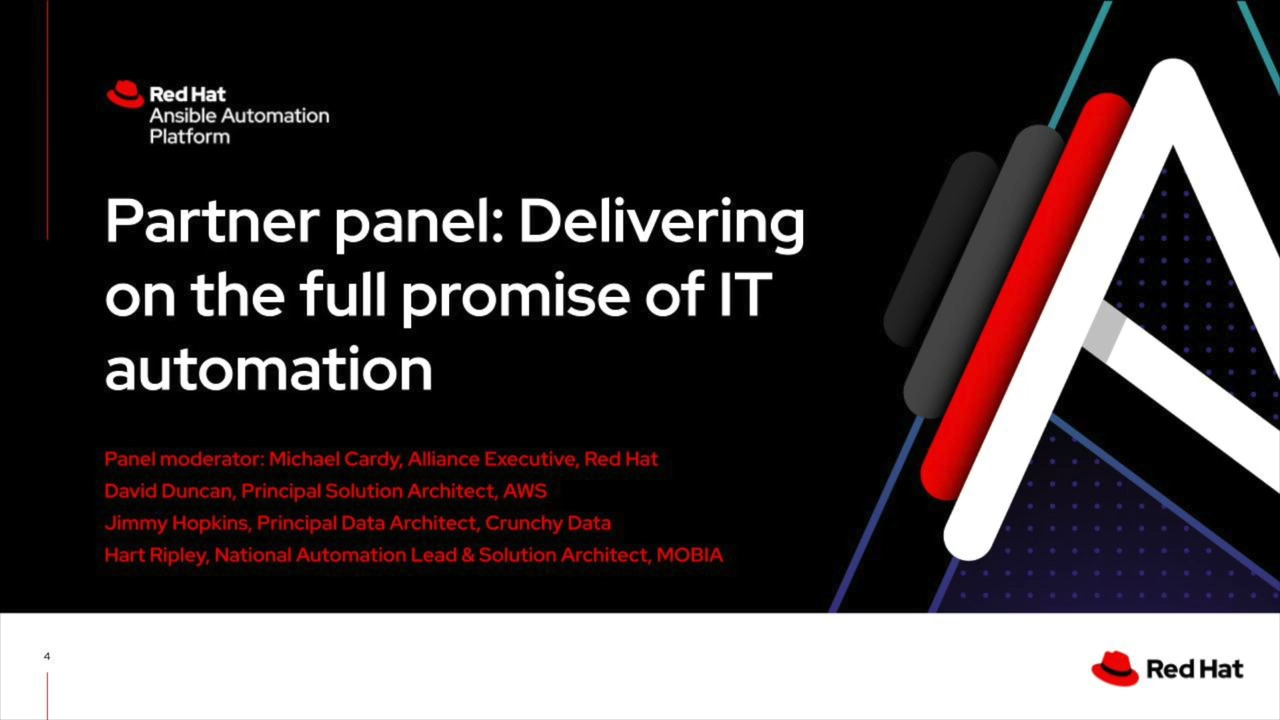 Red Hat
Ansible Automation Platform

Partner panel: Delivering on the full promise of IT automation

Panel moderator: Michael Cardy, Alliance Executive, Red Hat
David Duncan, Principal Solution Architect, AWS
Jimmy Hopkins, Principal Data Architect, Crunchy Data
Hart Ripley, National Automation Lead & Solution Architect, MOBIA

4

Red Hat